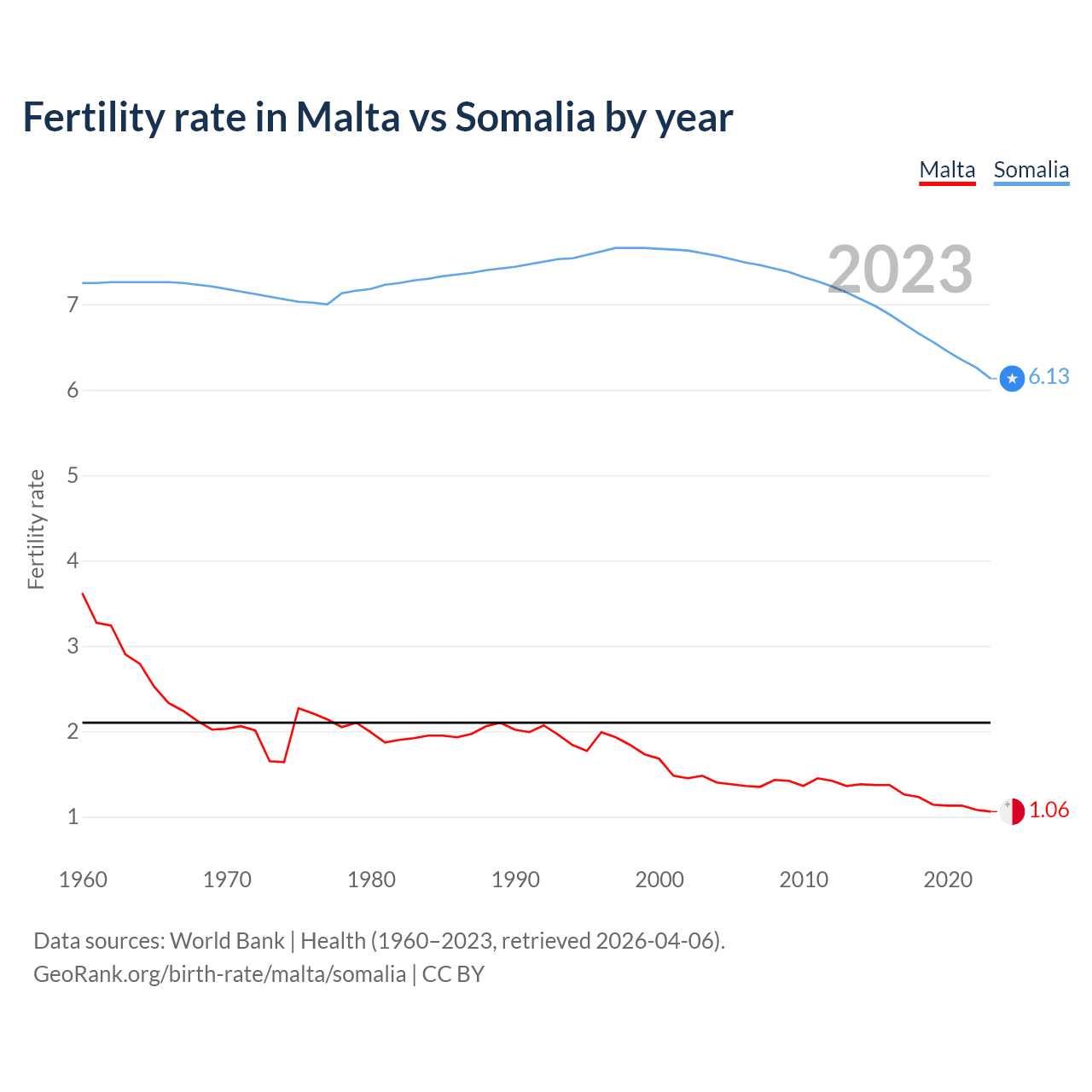 Fertility rate in Malta vs Somalia by year

Malta Somalia

2023

Fertility rate

7
6
5
4
3
2
1

6.13
1.06

1960 1970 1980 1990 2000 2010 2020

Data sources: World Bank | Health (1960–2023, retrieved 2026-04-06).
GeoRank.org/birth-rate/malta/somalia | CC BY